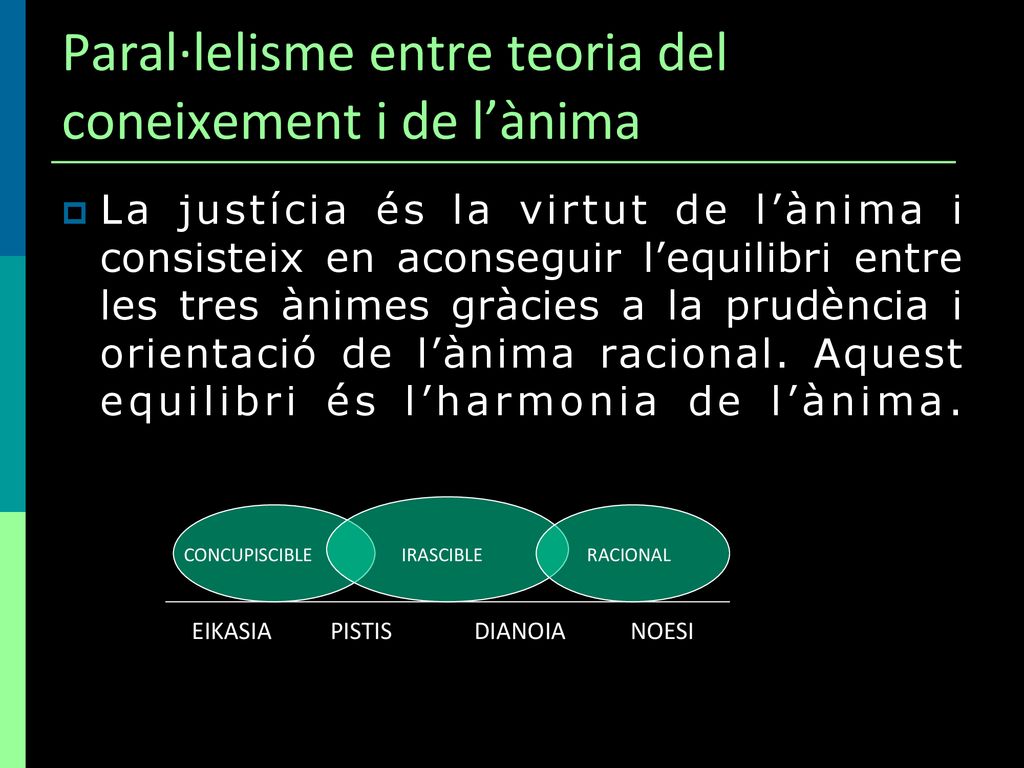 Paral·lelisme entre teoria del coneixement i de l’ànima

La justícia és la virtut de l’ànima i consisteix en aconseguir l’equilibri entre les tres ànimes gràcies a la prudència i orientació de l’ànima racional. Aquest equilibri és l’harmonia de l’ànima.

CONCUPISCIBLE IRASCIBLE RACIONAL

EIKASIA PISTIS DIANOIA NOESI